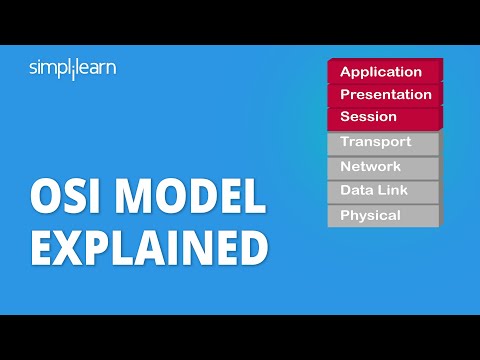 simplilearn

Application
Presentation
Session
Transport
Network
Data Link
Physical

OSI MODEL EXPLAINED